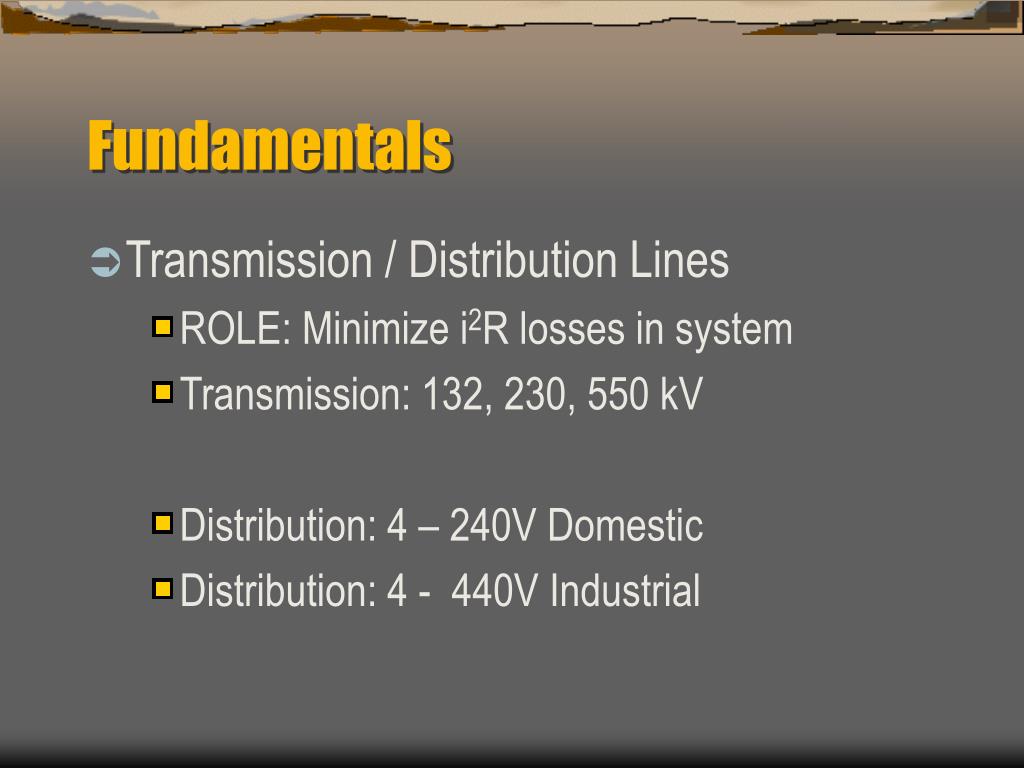 Fundamentals

Transmission / Distribution Lines

ROLE: Minimize $i^2R$ losses in system

Transmission: 132, 230, 550 kV

Distribution: 4 – 240V Domestic

Distribution: 4 - 440V Industrial